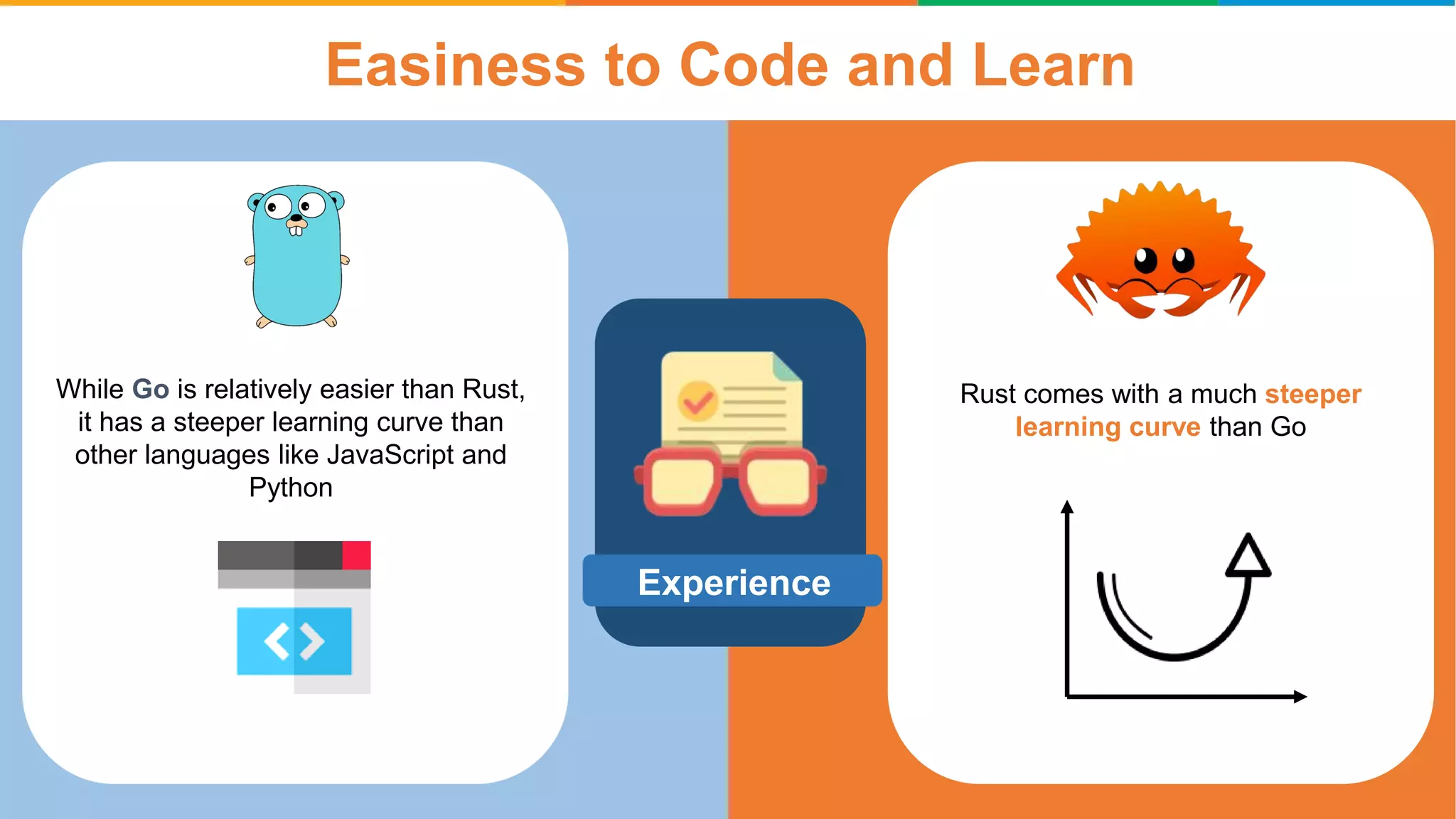 Easiness to Code and Learn

While Go is relatively easier than Rust, it has a steeper learning curve than other languages like JavaScript and Python

Experience

Rust comes with a much steeper learning curve than Go